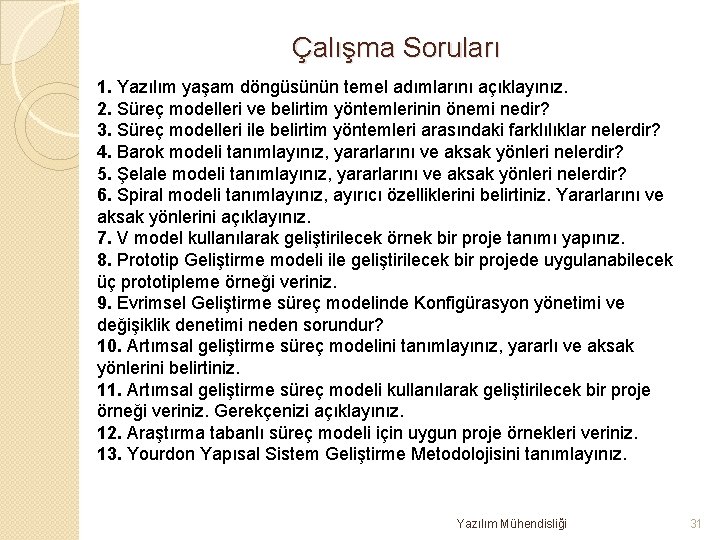 Çalışma Soruları

1. Yazılım yaşam döngüsünün temel adımlarını açıklayınız.
2. Süreç modelleri ve belirtim yöntemlerinin önemi nedir?
3. Süreç modelleri ile belirtim yöntemleri arasındaki farklılıklar nelerdir?
4. Barok modeli tanımlayınız, yararlarını ve aksak yönleri nelerdir?
5. Şelale modeli tanımlayınız, yararlarını ve aksak yönleri nelerdir?
6. Spiral modeli tanımlayınız, ayırıcı özelliklerini belirtiniz. Yararlarını ve aksak yönlerini açıklayınız.
7. V model kullanılarak geliştirilecek örnek bir proje tanımı yapınız.
8. Prototip Geliştirme modeli ile geliştirilecek bir projede uygulanabilecek üç prototipleme örneği veriniz.
9. Evrimsel Geliştirme süreç modelinde Konfigürasyon yönetimi ve değişiklik denetimi neden sorundur?
10. Artımsal geliştirme süreç modelini tanımlayınız, yararlı ve aksak yönlerini belirtiniz.
11. Artımsal geliştirme süreç modeli kullanılarak geliştirilecek bir proje örneği veriniz. Gerekçenizi açıklayınız.
12. Araştırma tabanlı süreç modeli için uygun proje örnekleri veriniz.
13. Yourdon Yapısal Sistem Geliştirme Metodolojisini tanımlayınız.

Yazılım Mühendisliği 31